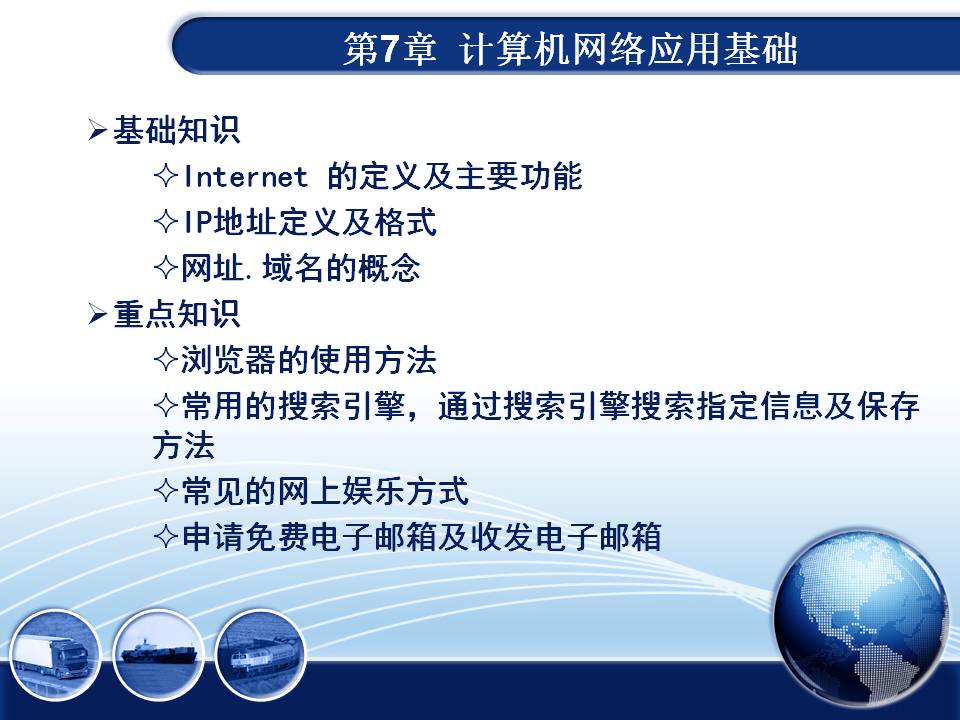 第7章 计算机网络应用基础

➢基础知识

✧Internet 的定义及主要功能

✧IP地址定义及格式

✧网址.域名的概念

➢重点知识

✧浏览器的使用方法

✧常用的搜索引擎，通过搜索引擎搜索指定信息及保存方法

✧常见的网上娱乐方式

✧申请免费电子邮箱及收发电子邮箱